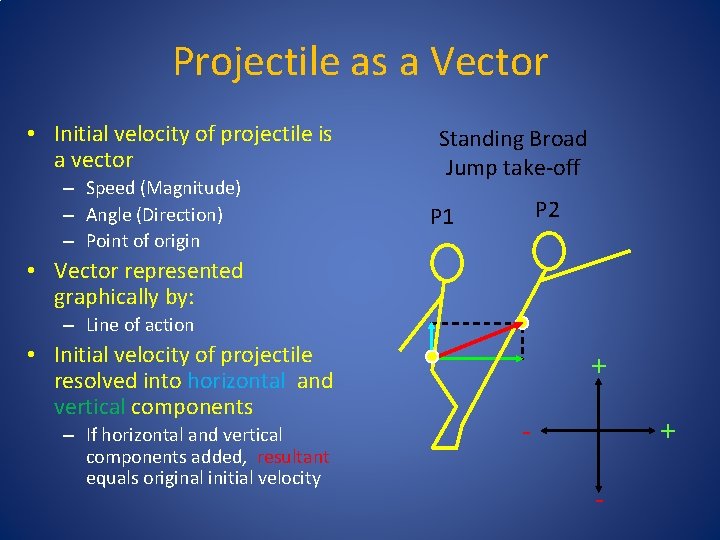 Projectile as a Vector

• Initial velocity of projectile is a vector
– Speed (Magnitude)
– Angle (Direction)
– Point of origin
• Vector represented graphically by:
– Line of action
• Initial velocity of projectile resolved into horizontal and vertical components
– If horizontal and vertical components added, resultant equals original initial velocity

Standing Broad Jump take-off

P1

P2

+

-

+

-